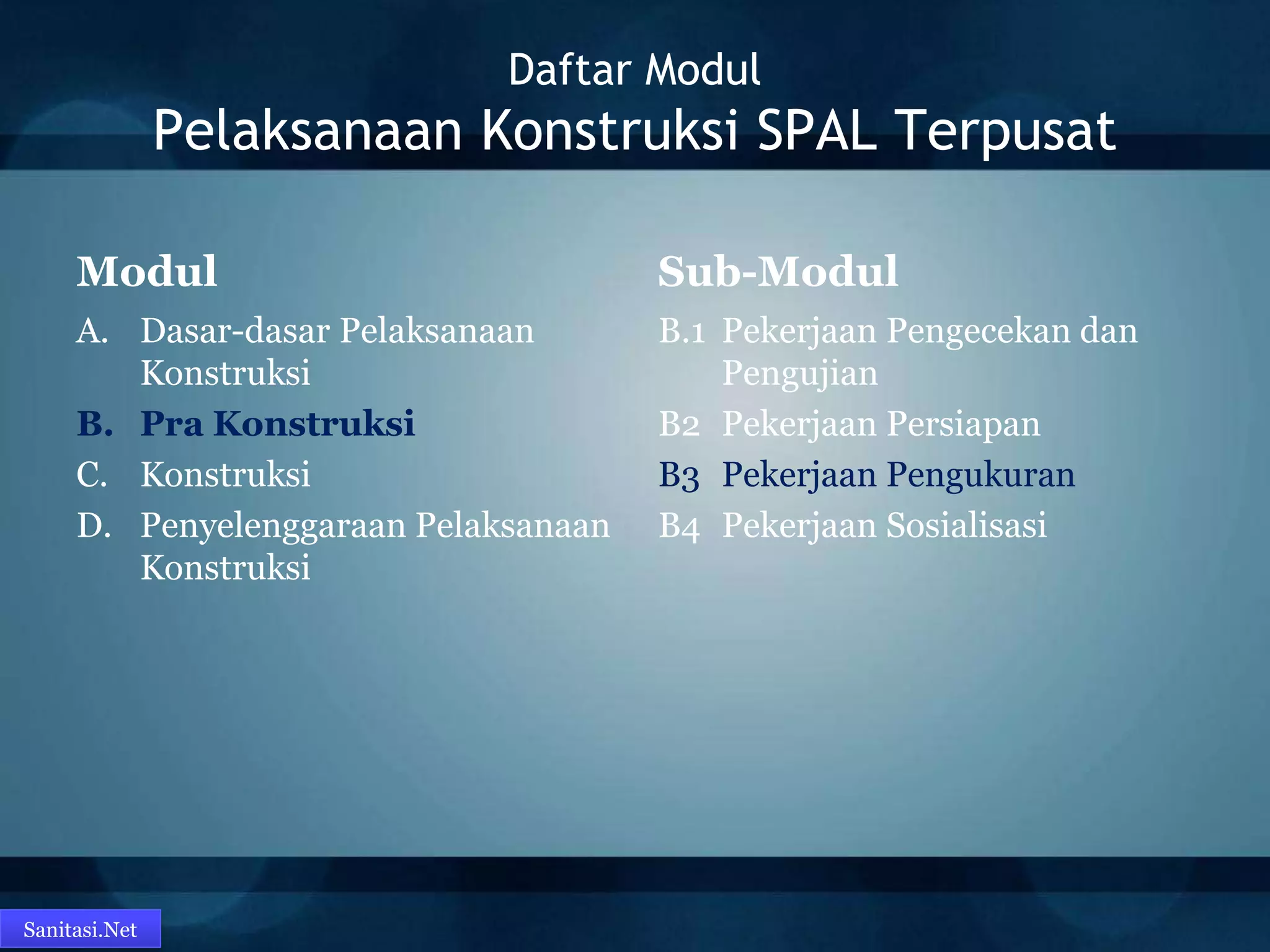 Daftar Modul
Pelaksanaan Konstruksi SPAL Terpusat

Modul

A. Dasar-dasar Pelaksanaan Konstruksi

B. Pra Konstruksi

C. Konstruksi

D. Penyelenggaraan Pelaksanaan Konstruksi

Sub-Modul

B.1 Pekerjaan Pengecekan dan Pengujian

B2 Pekerjaan Persiapan

B3 Pekerjaan Pengukuran

B4 Pekerjaan Sosialisasi

Sanitasi.Net